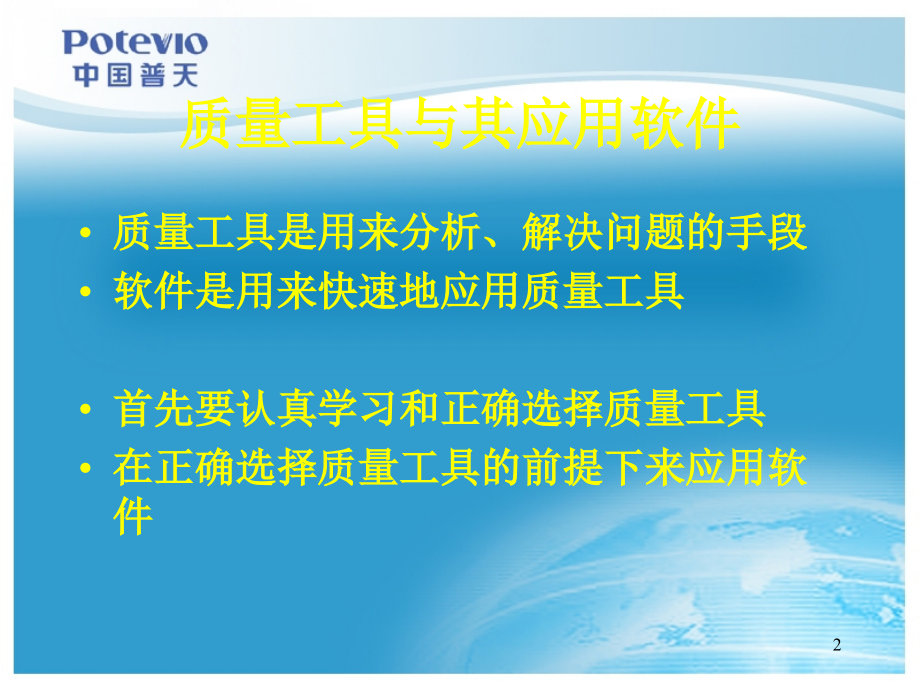 Potevio
中国普天

质量工具与其应用软件

• 质量工具是用来分析、解决问题的手段
• 软件是用来快速地应用质量工具

• 首先要认真学习和正确选择质量工具
• 在正确选择质量工具的前提下来应用软件

2